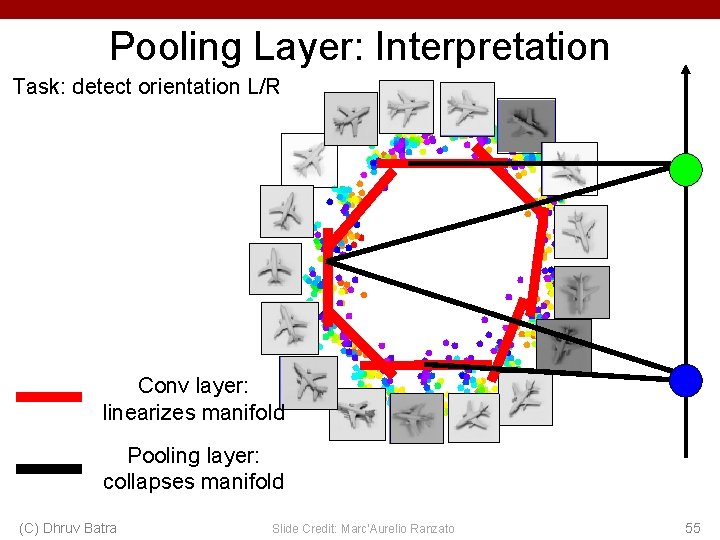 Pooling Layer: Interpretation

Task: detect orientation L/R

Conv layer: linearizes manifold

Pooling layer: collapses manifold

(C) Dhruv Batra

Slide Credit: Marc'Aurelio Ranzato

55